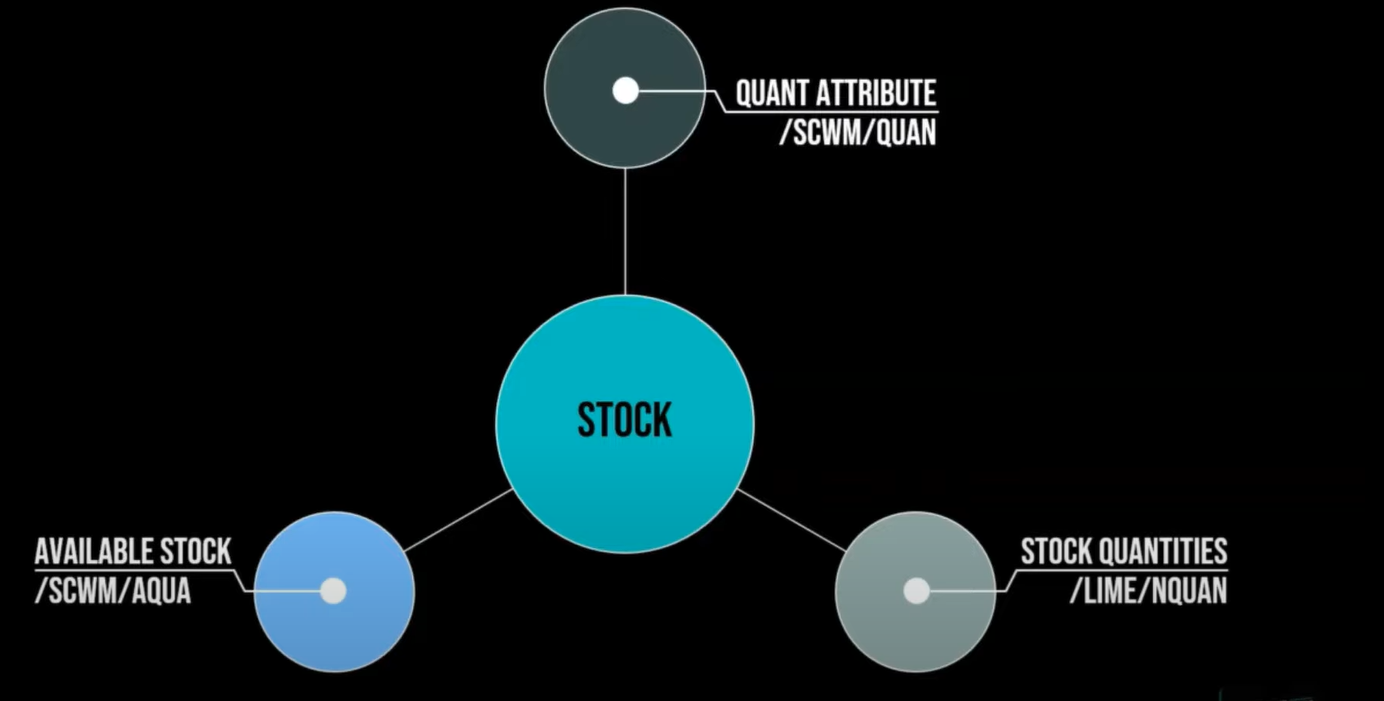 QUANT ATTRIBUTE
/SCWM/QUAN

STOCK

AVAILABLE STOCK
/SCWM/AQUA

STOCK QUANTITIES
/LIME/NQUAN